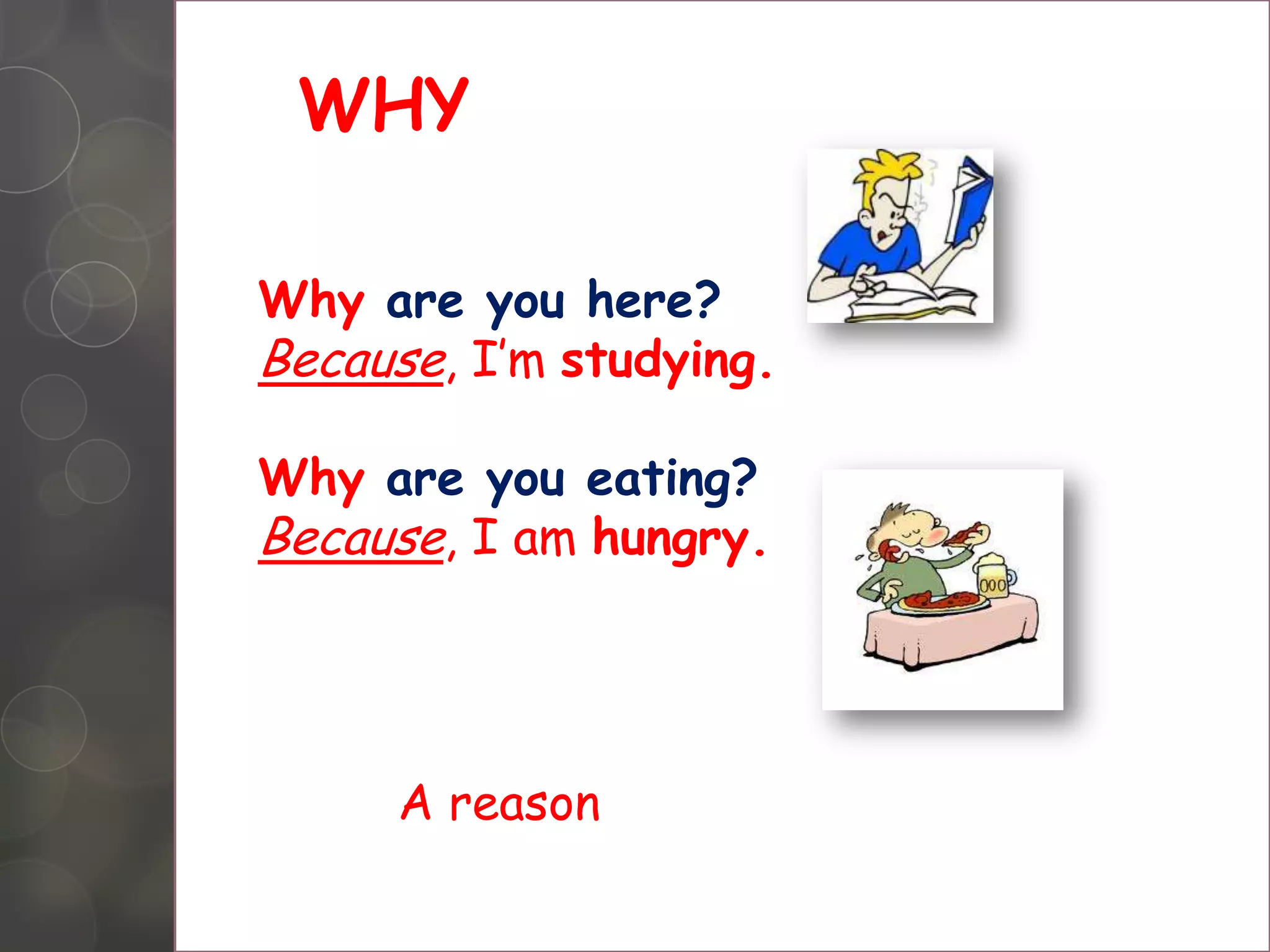 WHY

Why are you here?
Because, I'm studying.

Why are you eating?
Because, I am hungry.

A reason